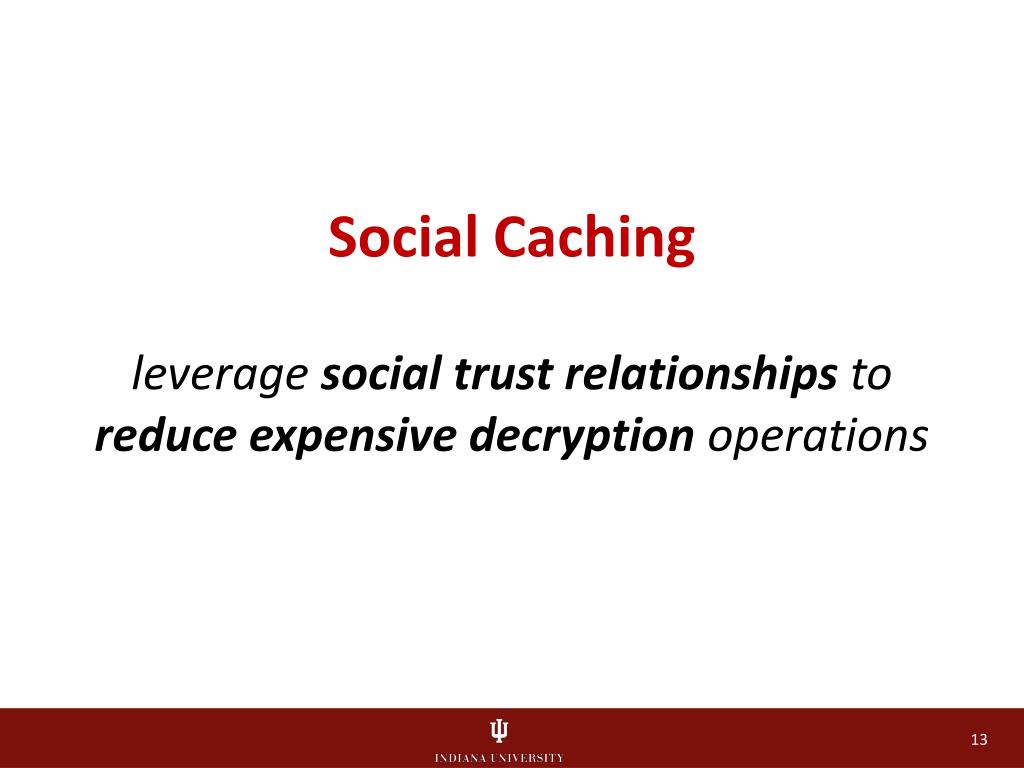 Social Caching

leverage social trust relationships to reduce expensive decryption operations

INDIANA UNIVERSITY

13